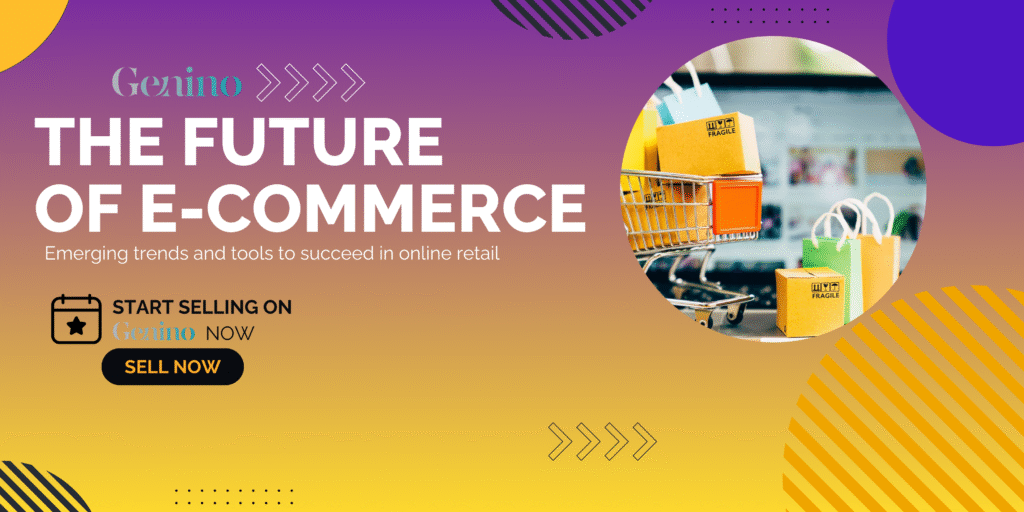 Genino

THE FUTURE OF E-COMMERCE

Emerging trends and tools to succeed in online retail

START SELLING ON Genino NOW

SELL NOW

FRAGILE

FRAGILE